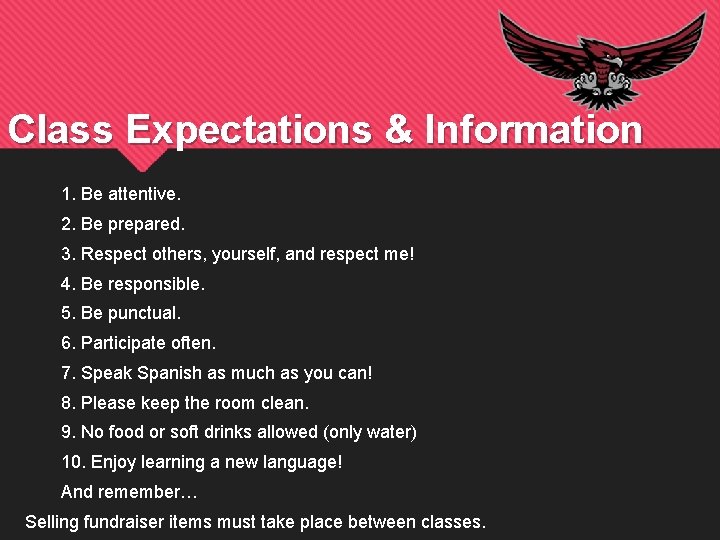 Class Expectations & Information

1. Be attentive.
2. Be prepared.
3. Respect others, yourself, and respect me!
4. Be responsible.
5. Be punctual.
6. Participate often.
7. Speak Spanish as much as you can!
8. Please keep the room clean.
9. No food or soft drinks allowed (only water)
10. Enjoy learning a new language!
And remember…
Selling fundraiser items must take place between classes.